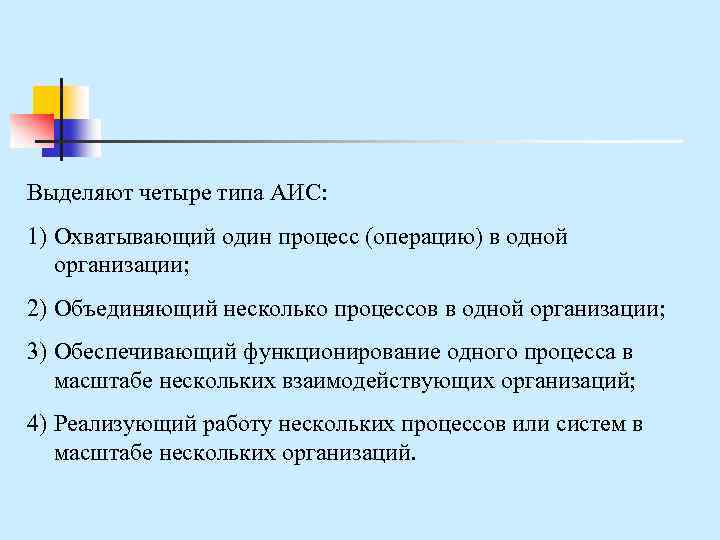 Выделяют четыре типа АИС:

1) Охватывающий один процесс (операцию) в одной организации;

2) Объединяющий несколько процессов в одной организации;

3) Обеспечивающий функционирование одного процесса в масштабе нескольких взаимодействующих организаций;

4) Реализующий работу нескольких процессов или систем в масштабе нескольких организаций.